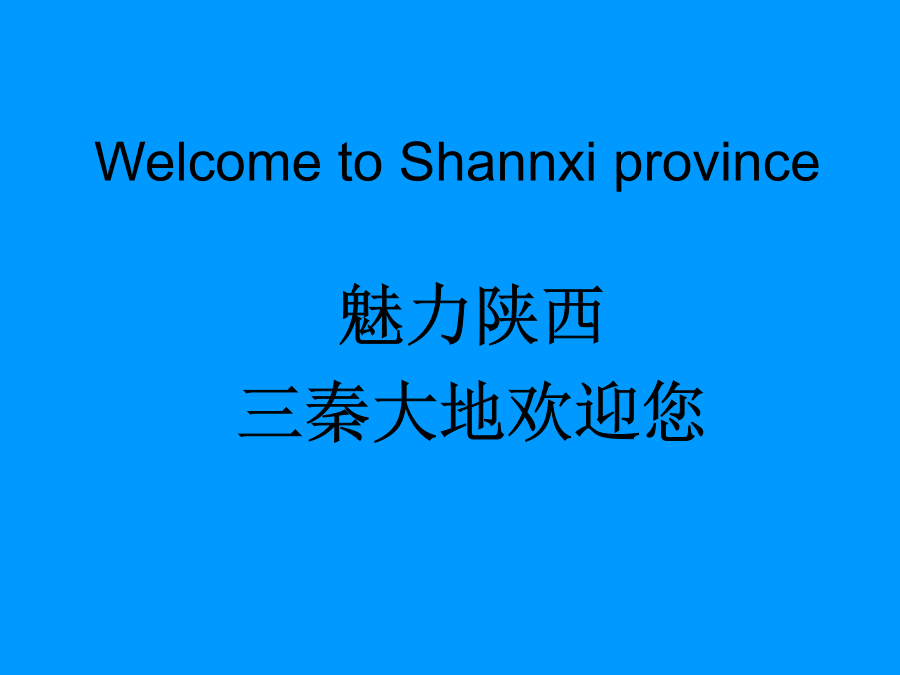 Welcome to Shannxi province

魅力陕西
三秦大地欢迎您